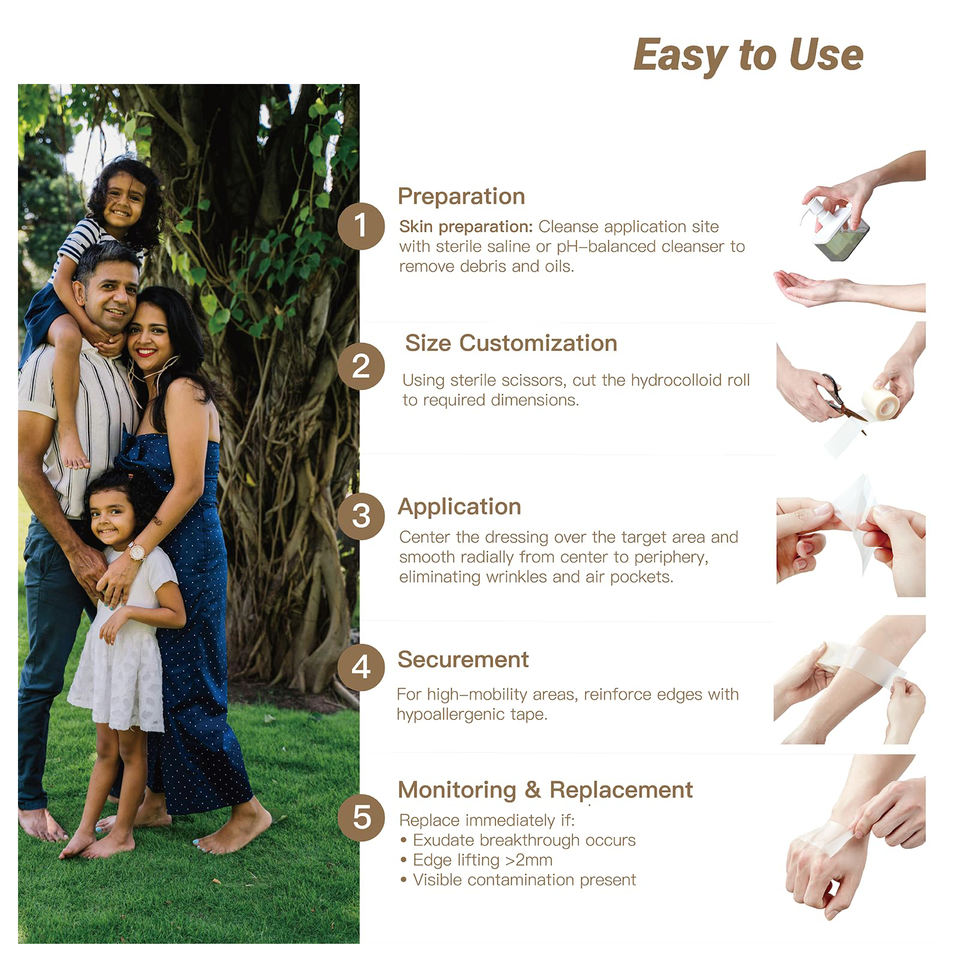 Easy to Use

1 Preparation

Skin preparation: Cleanse application site with sterile saline or pH-balanced cleanser to remove debris and oils.

2 Size Customization

Using sterile scissors, cut the hydrocolloid roll to required dimensions.

3 Application

Center the dressing over the target area and smooth radially from center to periphery, eliminating wrinkles and air pockets.

4 Securement

For high-mobility areas, reinforce edges with hypoallergenic tape.

5 Monitoring & Replacement

Replace immediately if:
• Exudate breakthrough occurs
• Edge lifting >2mm
• Visible contamination present